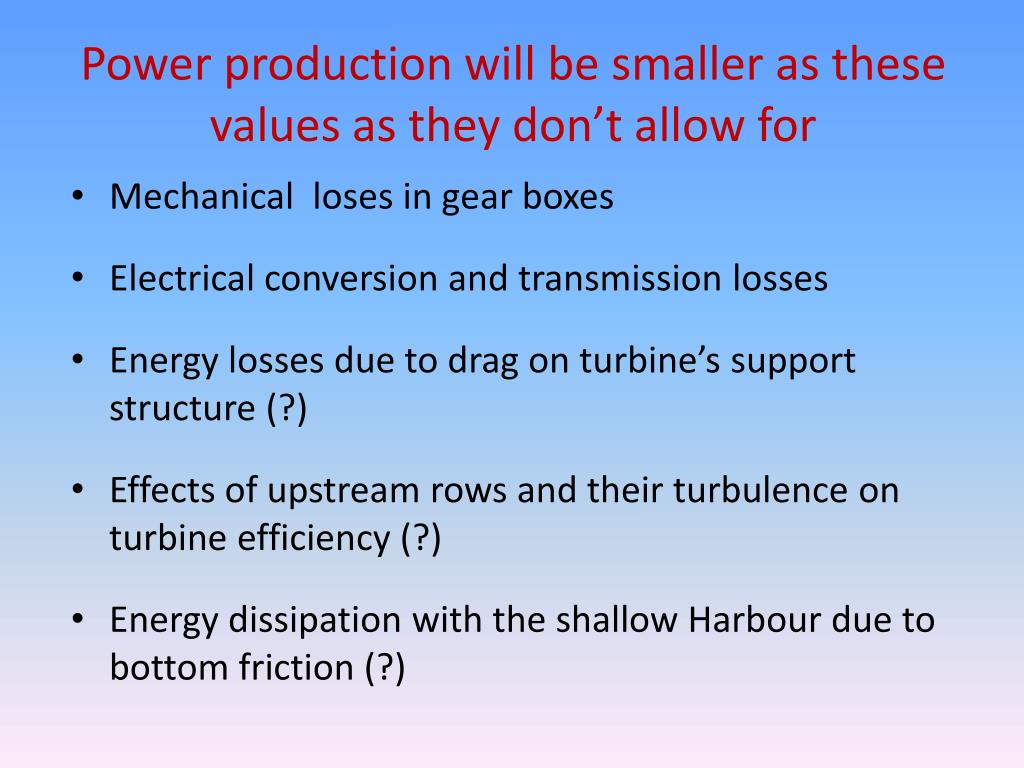 Power production will be smaller as these values as they don’t allow for

• Mechanical loses in gear boxes

• Electrical conversion and transmission losses

• Energy losses due to drag on turbine’s support structure (?)

• Effects of upstream rows and their turbulence on turbine efficiency (?)

• Energy dissipation with the shallow Harbour due to bottom friction (?)